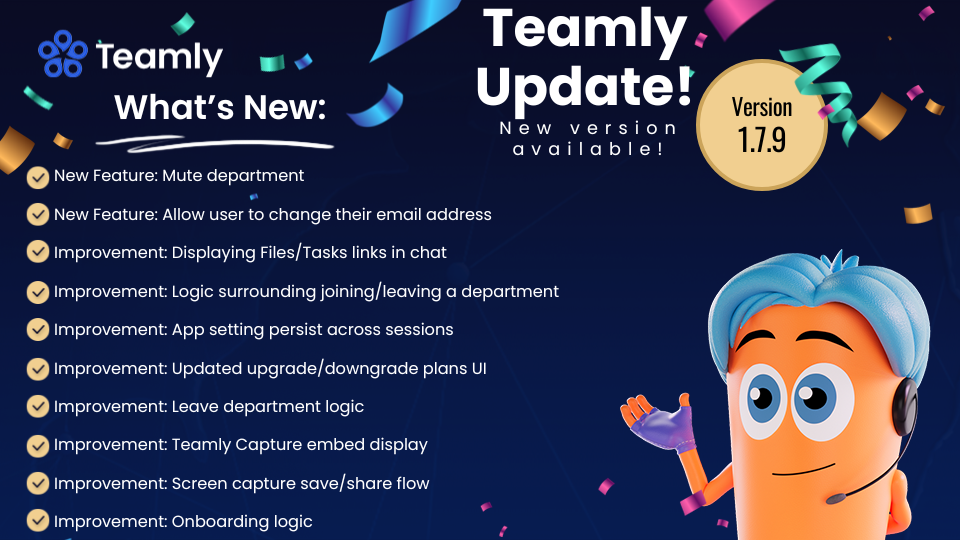 Teamly

What's New:

Teamly Update!

New version available!

Version 1.7.9

New Feature: Mute department

New Feature: Allow user to change their email address

Improvement: Displaying Files/Tasks links in chat

Improvement: Logic surrounding joining/leaving a department

Improvement: App setting persist across sessions

Improvement: Updated upgrade/downgrade plans UI

Improvement: Leave department logic

Improvement: Teamly Capture embed display

Improvement: Screen capture save/share flow

Improvement: Onboarding logic